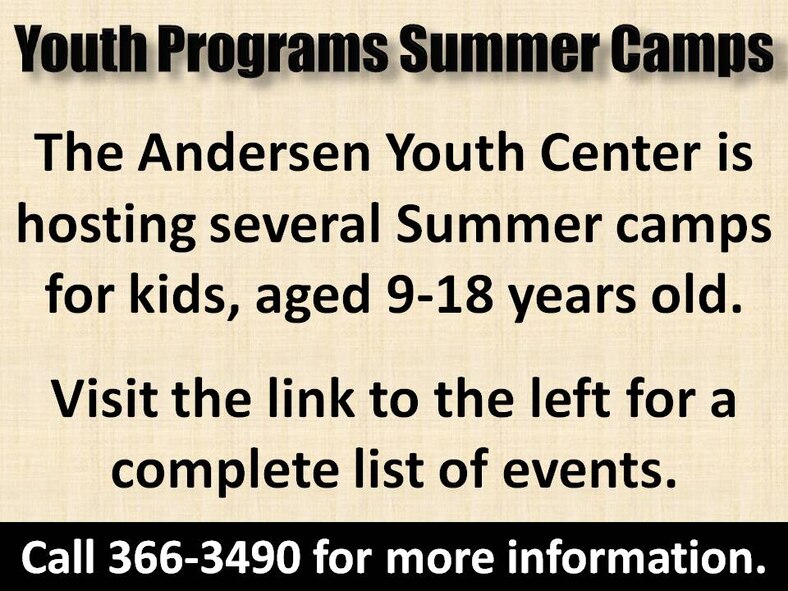 Youth Programs Summer Camps

The Andersen Youth Center is hosting several Summer camps for kids, aged 9-18 years old.

Visit the link to the left for a complete list of events.

Call 366-3490 for more information.